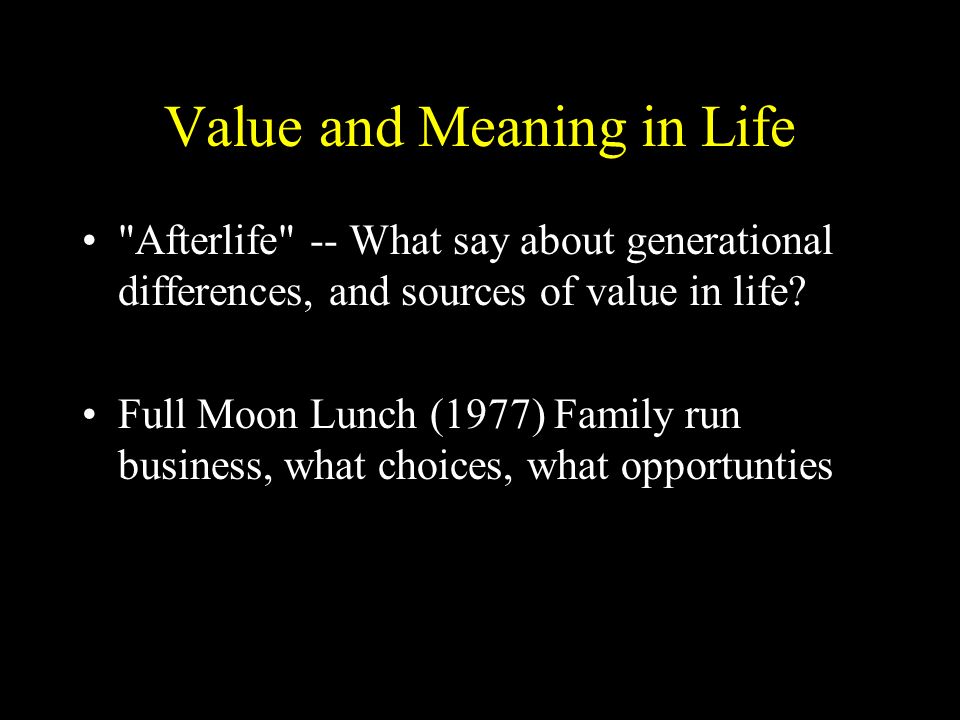 Value and Meaning in Life

• "Afterlife" -- What say about generational differences, and sources of value in life?

• Full Moon Lunch (1977) Family run business, what choices, what opportunties